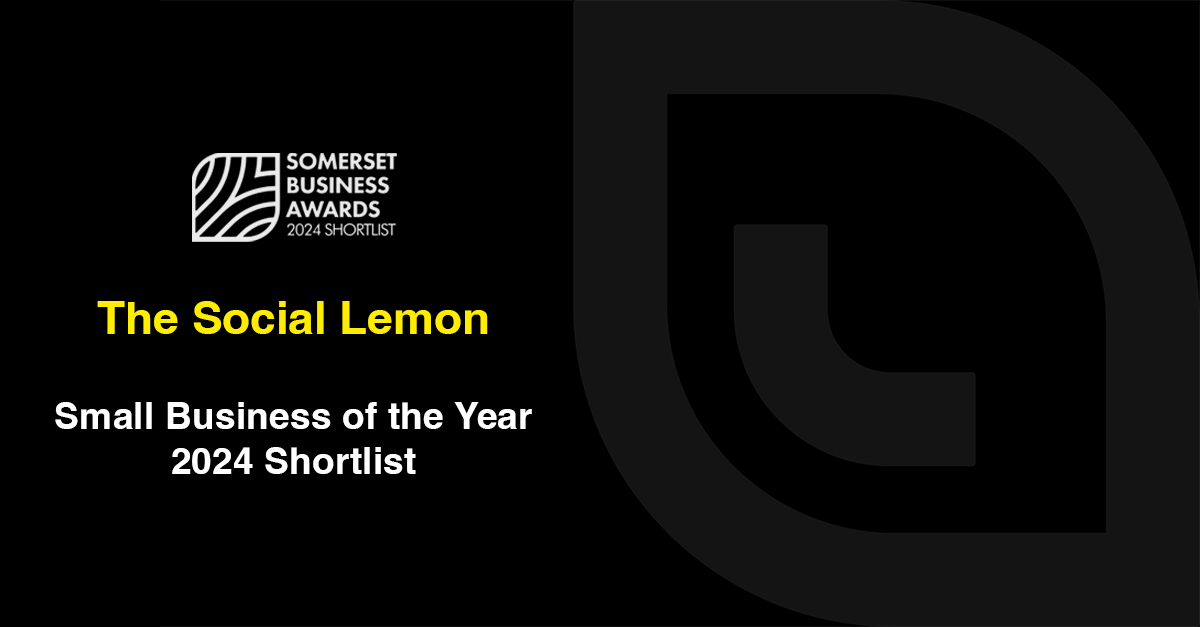 SOMERSET BUSINESS AWARDS 2024 SHORTLIST

The Social Lemon

Small Business of the Year 2024 Shortlist